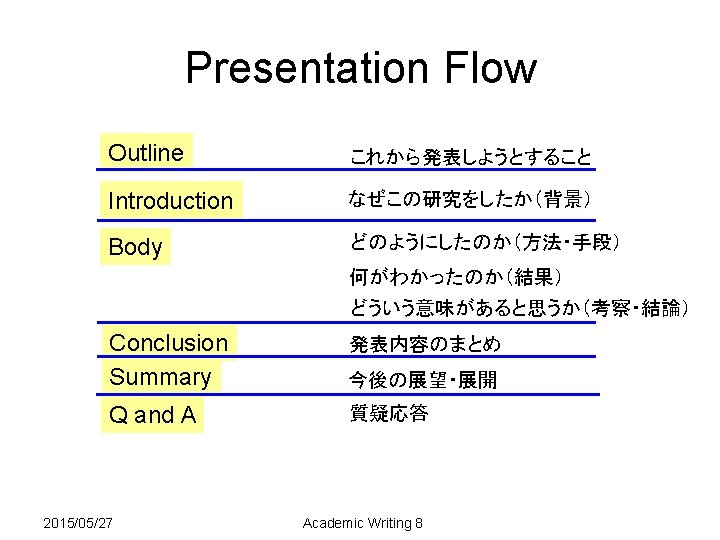 Presentation Flow

Outline
これから発表しようとすること

Introduction
なぜこの研究をしたか（背景）

Body
どのようにしたのか（方法・手段）
何がわかったのか（結果）
どういう意味があると思うか（考察・結論）

Conclusion
発表内容のまとめ

Summary
今後の展望・展開

Q and A
質疑応答

2015/05/27
Academic Writing 8